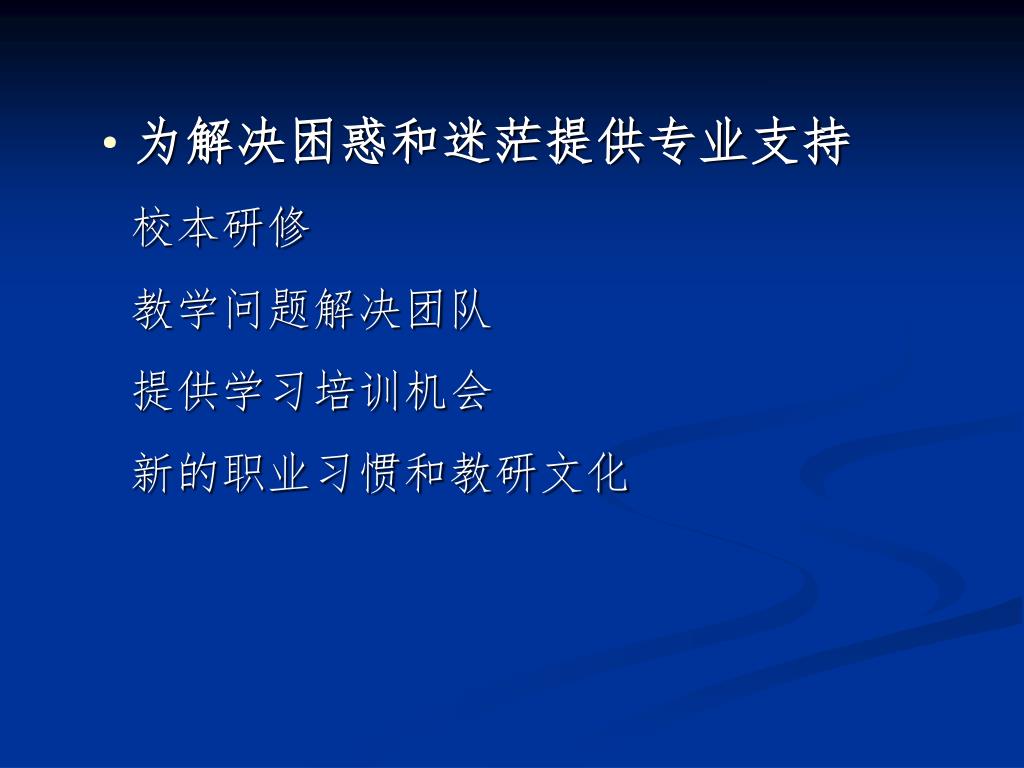 • 为解决困惑和迷茫提供专业支持

校本研修

教学问题解决团队

提供学习培训机会

新的职业习惯和教研文化